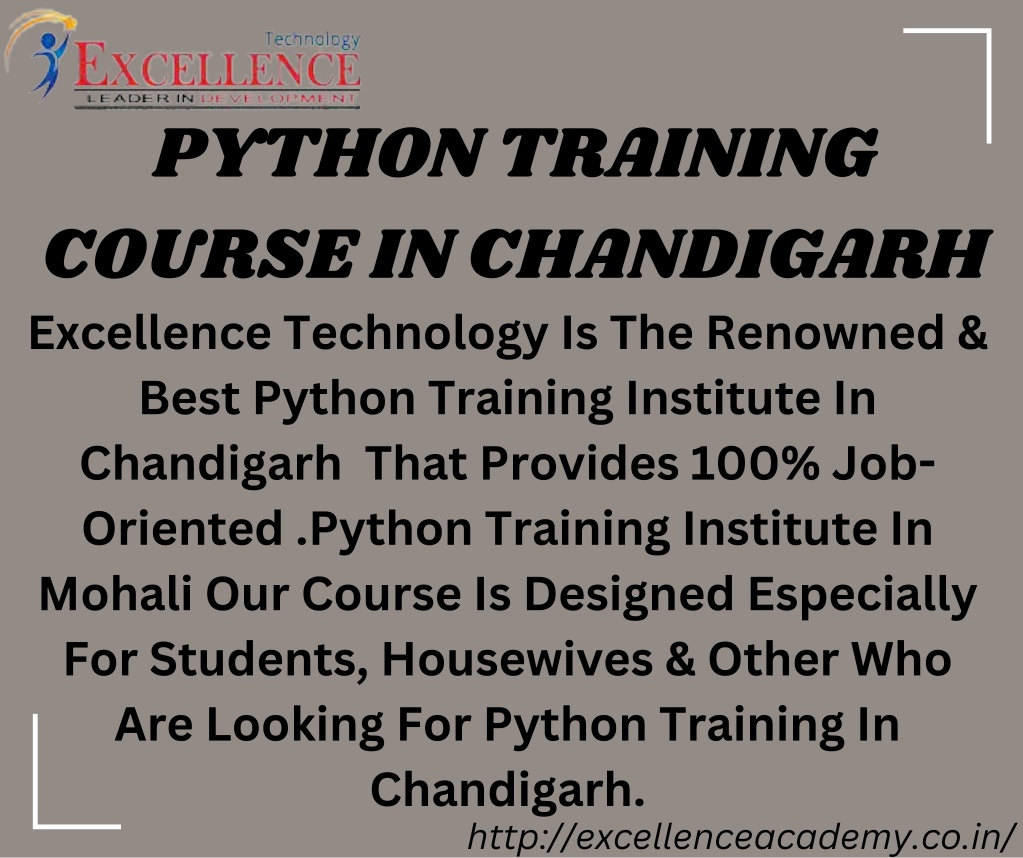 Technology
EXCELLENCE
LEADER IN DEVELOPMENT

PYTHON TRAINING COURSE IN CHANDIGARH

Excellence Technology Is The Renowned & Best Python Training Institute In Chandigarh  That Provides 100% Job-Oriented .Python Training Institute In Mohali Our Course Is Designed Especially For Students, Housewives & Other Who Are Looking For Python Training In Chandigarh.

http://excellenceacademy.co.in/